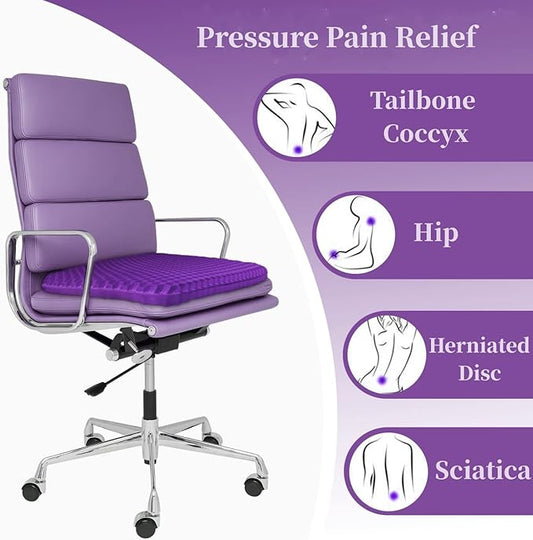 Pressure Pain Relief

Tailbone Coccyx

Hip

Herniated Disc

Sciatica